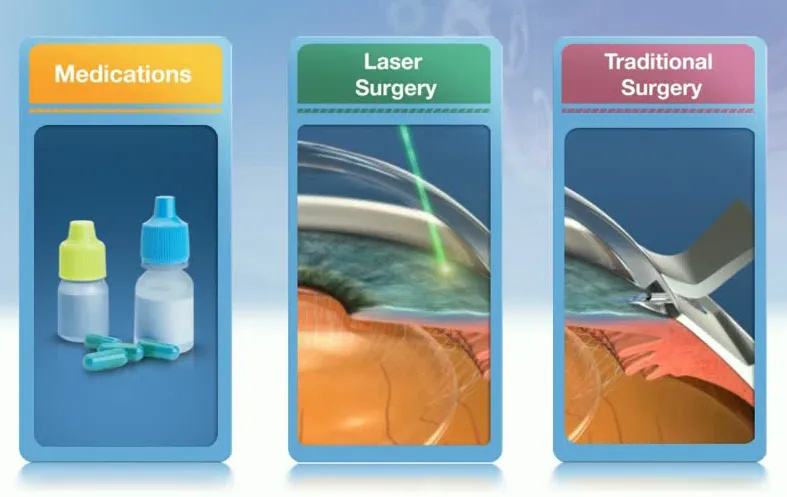 Medications

Laser Surgery

Traditional Surgery